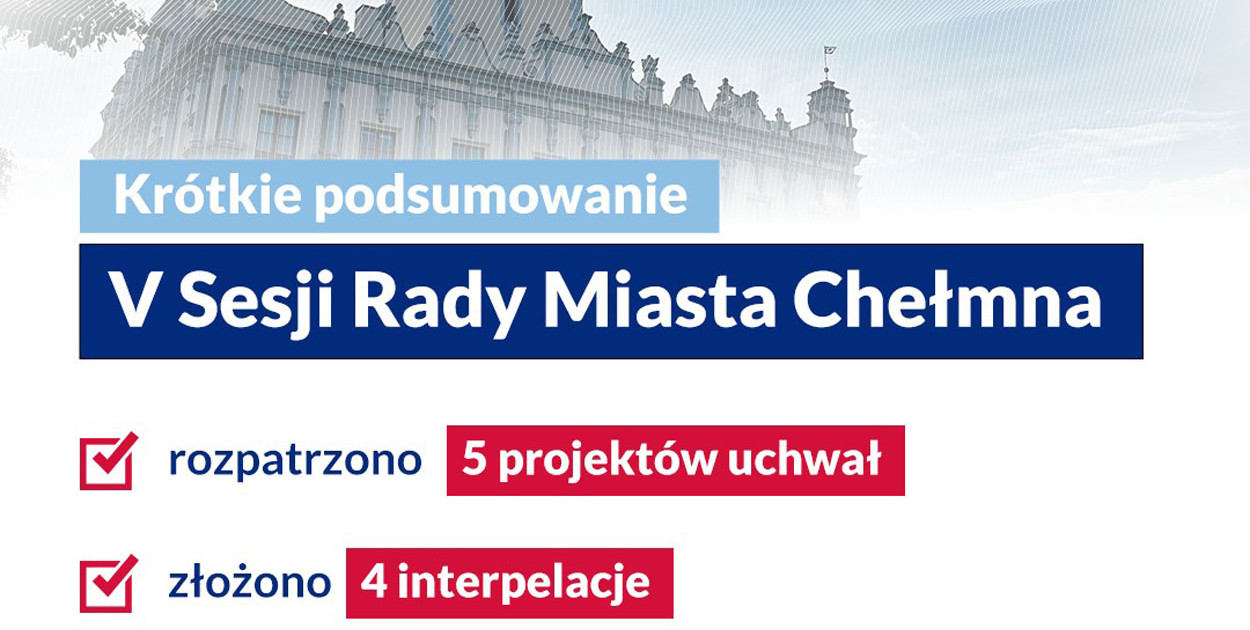 Krótkie podsumowanie

V Sesji Rady Miasta Chełmna

rozpatrzono 5 projektów uchwał

złożono 4 interpelacje